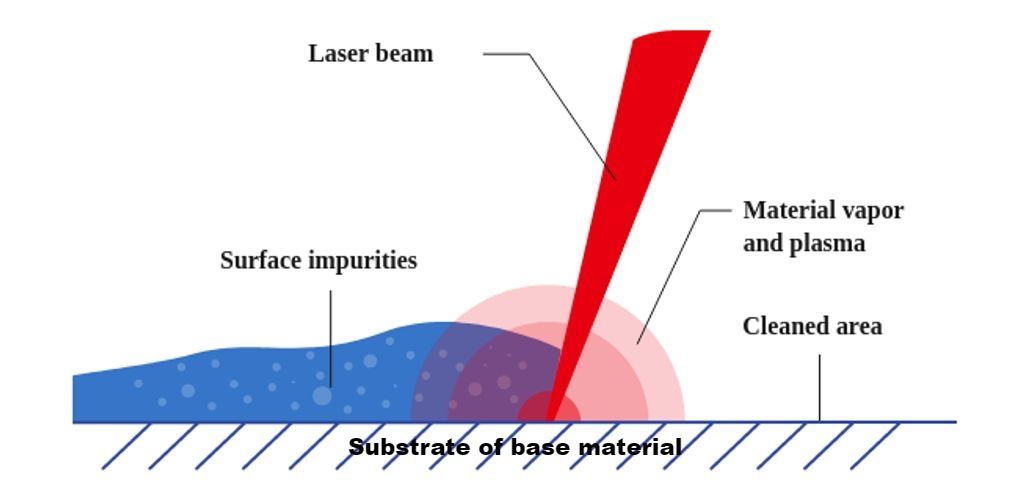 Laser beam

Material vapor and plasma

Surface impurities

Cleaned area

Substrate of base material